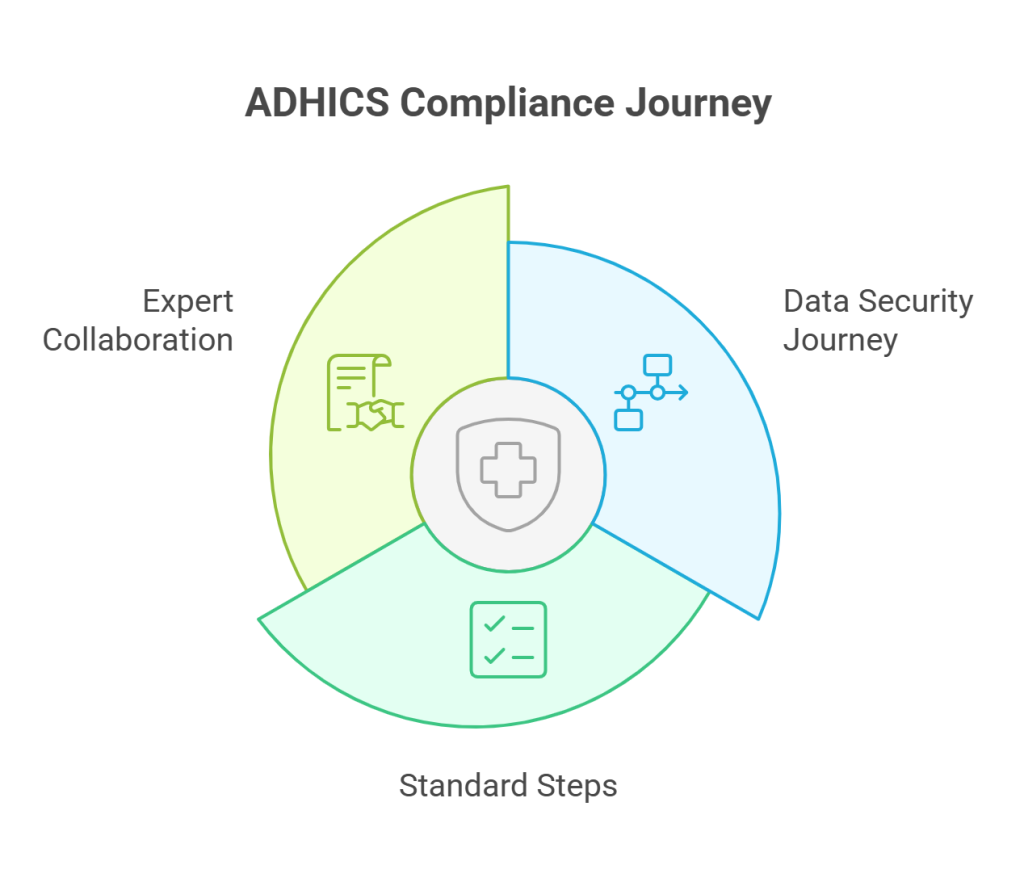 ADHICS Compliance Journey

Expert Collaboration

Data Security Journey

Standard Steps